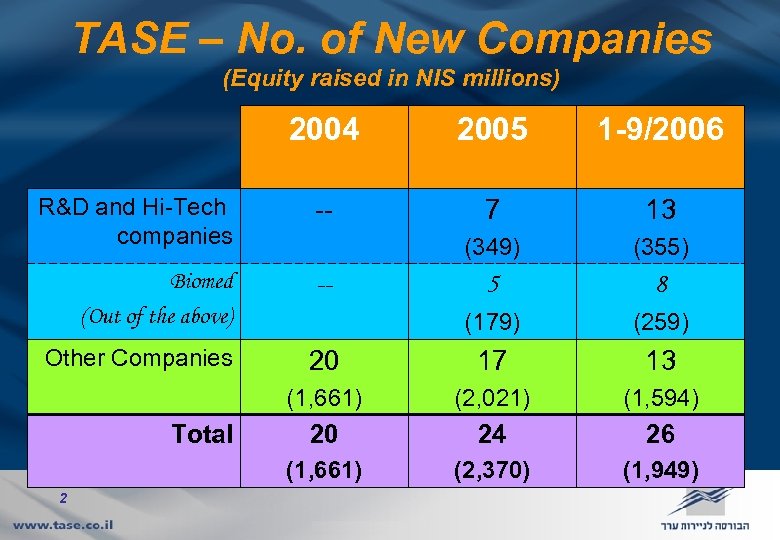 TASE – No. of New Companies
(Equity raised in NIS millions)

| | 2004 | 2005 | 1-9/2006 |
|---|---|---|---|
| R&D and Hi-Tech companies | -- | 7 (349) | 13 (355) |
| Biomed (Out of the above) | -- | 5 (179) | 8 (259) |
| Other Companies | 20 (1,661) | 17 (2,021) | 13 (1,594) |
| Total | 20 (1,661) | 24 (2,370) | 26 (1,949) |

2

www.tase.co.il

הבורסה לניירות ערך